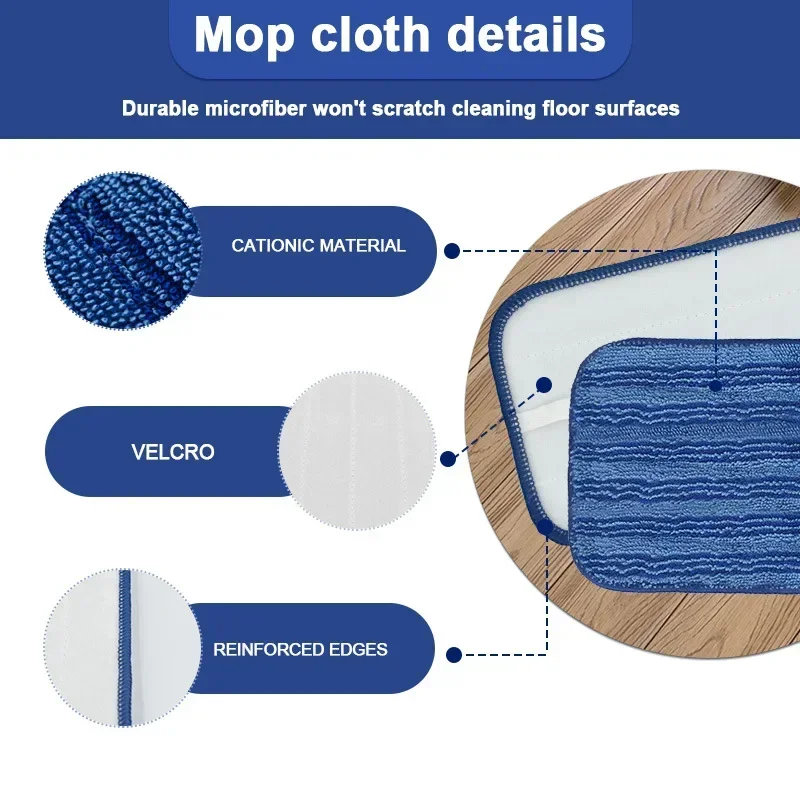 Mop cloth details

Durable microfiber won't scratch cleaning floor surfaces

CATIONIC MATERIAL

VELCRO

REINFORCED EDGES